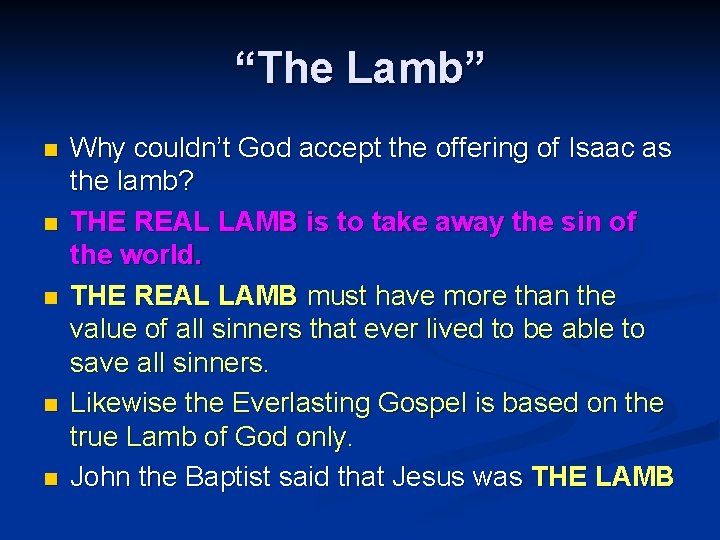 “The Lamb”

- Why couldn’t God accept the offering of Isaac as the lamb?
- THE REAL LAMB is to take away the sin of the world.
- THE REAL LAMB must have more than the value of all sinners that ever lived to be able to save all sinners.
- Likewise the Everlasting Gospel is based on the true Lamb of God only.
- John the Baptist said that Jesus was THE LAMB